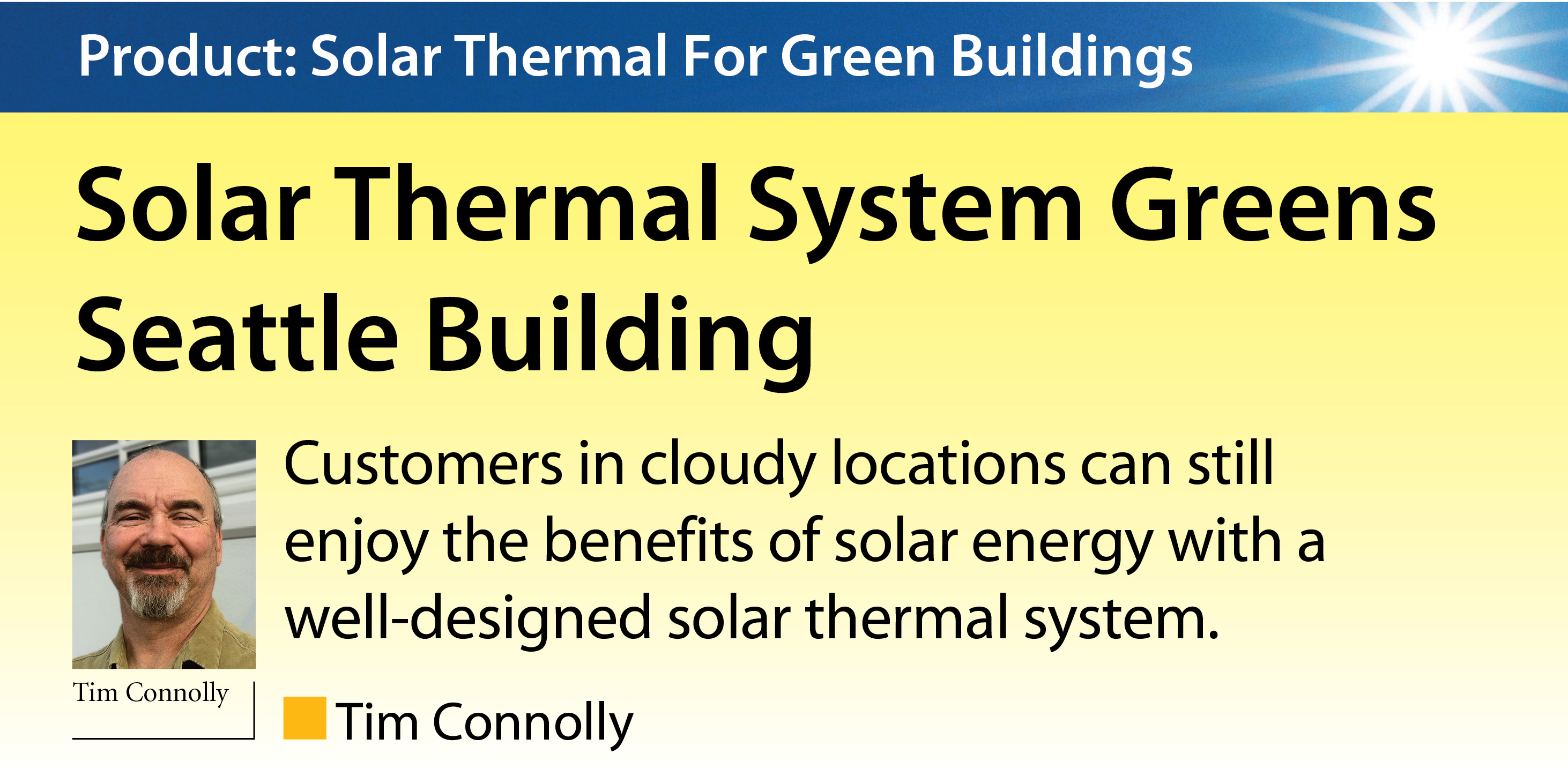 Product: Solar Thermal For Green Buildings

Solar Thermal System Greens Seattle Building

Tim Connolly

Customers in cloudy locations can still enjoy the benefits of solar energy with a well-designed solar thermal system.

Tim Connolly